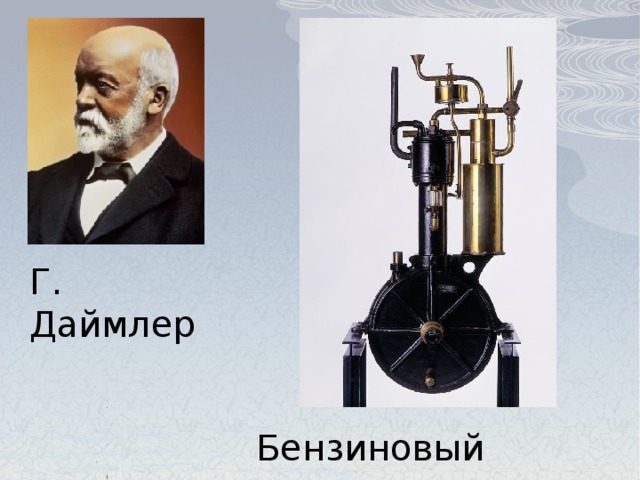 Г. Даймлер

Бензиновый